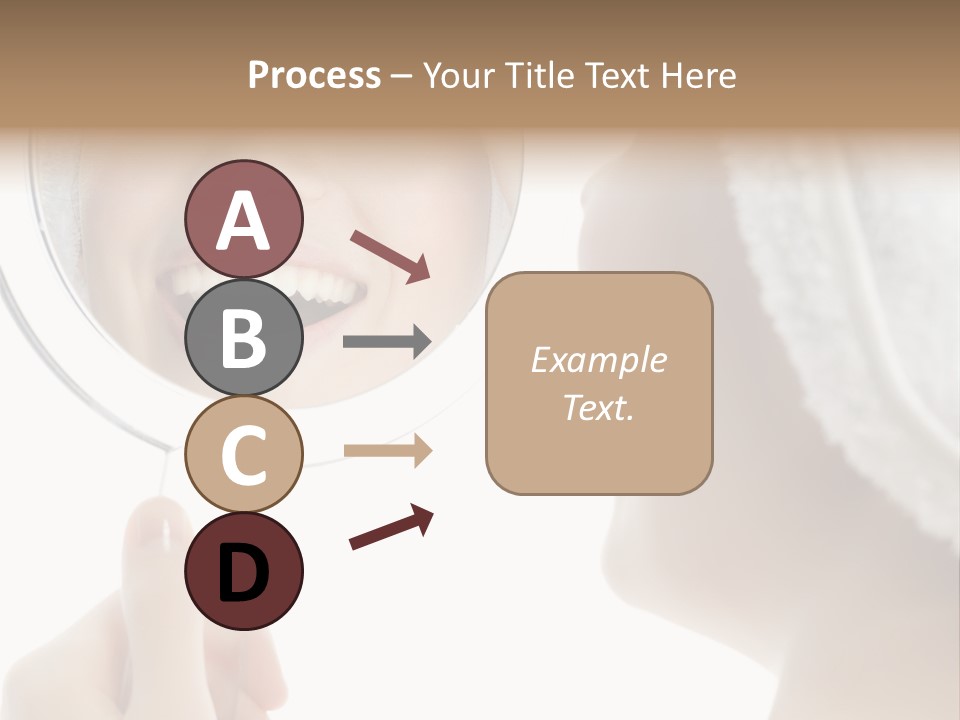 Process – Your Title Text Here

A

B

C

D

Example Text.